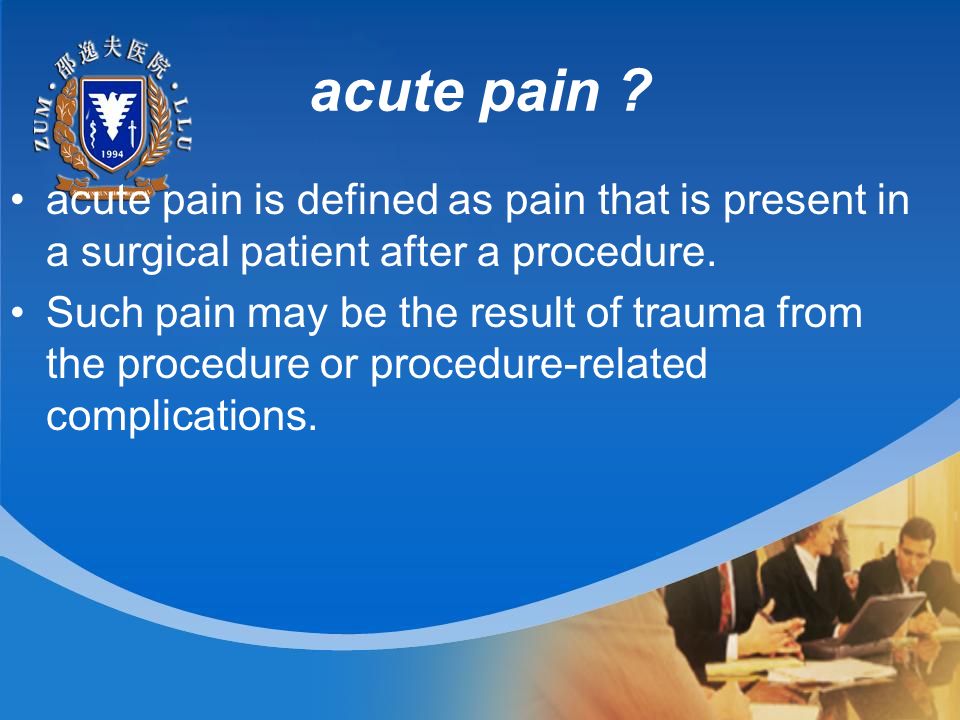 ZUM · 邵逸夫医院 · LLU
1994

acute pain ?

• acute pain is defined as pain that is present in a surgical patient after a procedure.
• Such pain may be the result of trauma from the procedure or procedure-related complications.